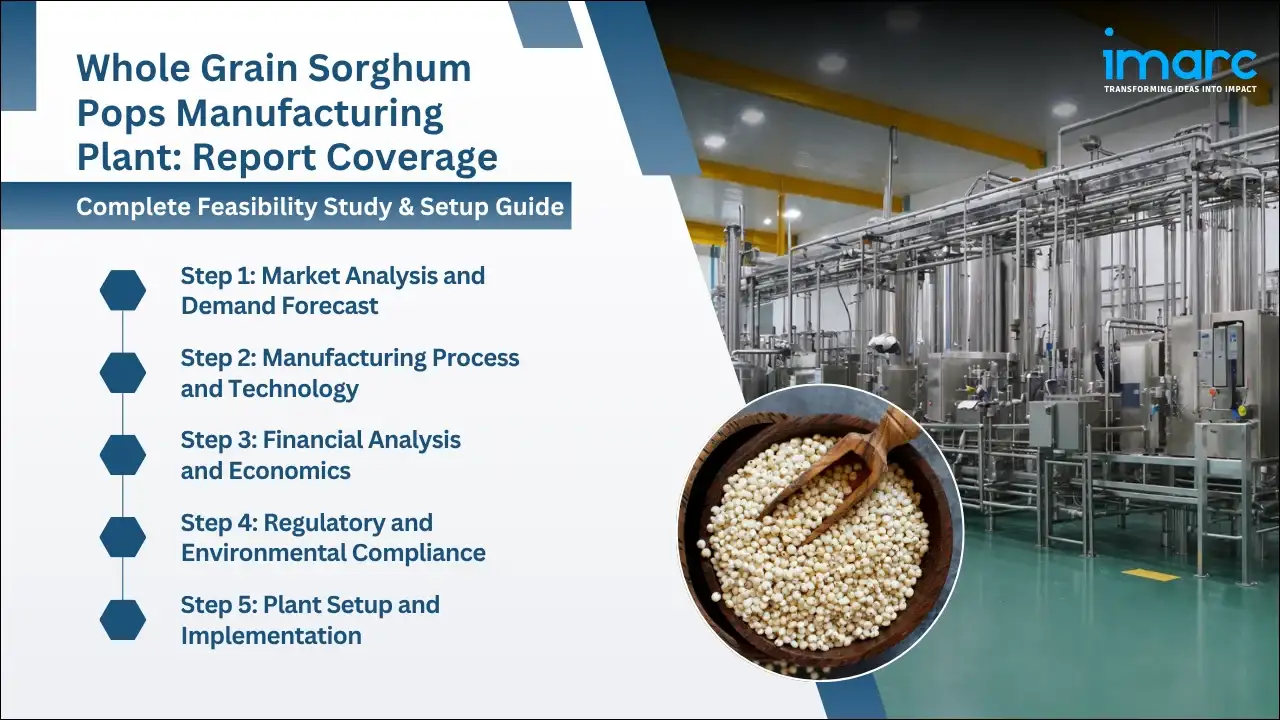 Whole Grain Sorghum Pops Manufacturing Plant: Report Coverage

Complete Feasibility Study & Setup Guide

Step 1: Market Analysis and Demand Forecast

Step 2: Manufacturing Process and Technology

Step 3: Financial Analysis and Economics

Step 4: Regulatory and Environmental Compliance

Step 5: Plant Setup and Implementation

imarc
TRANSFORMING IDEAS INTO IMPACT